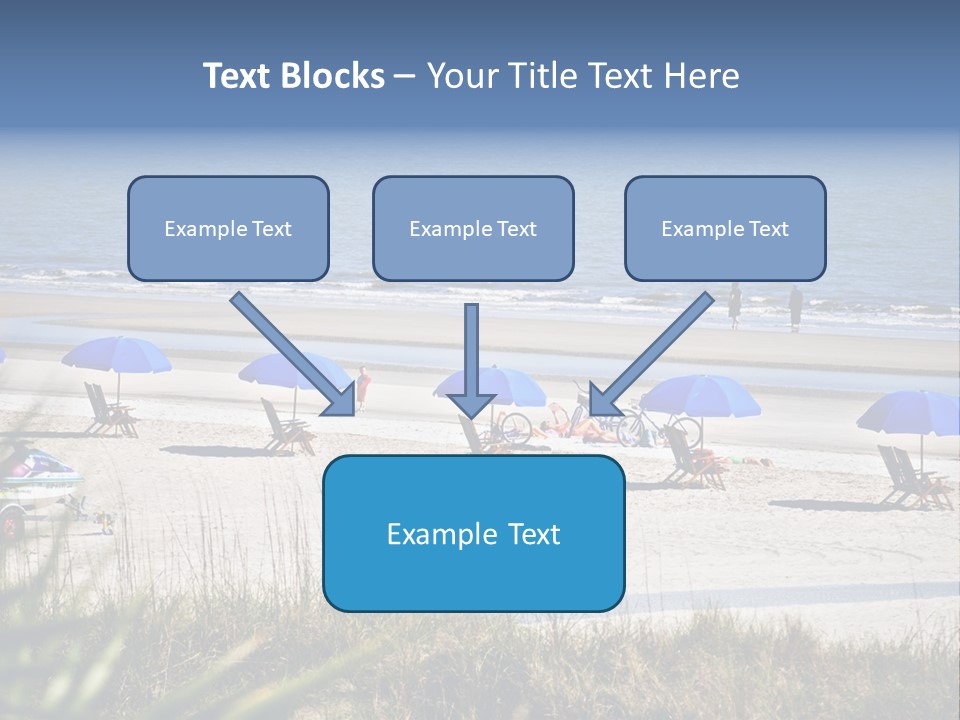 Text Blocks – Your Title Text Here

Example Text

Example Text

Example Text

Example Text